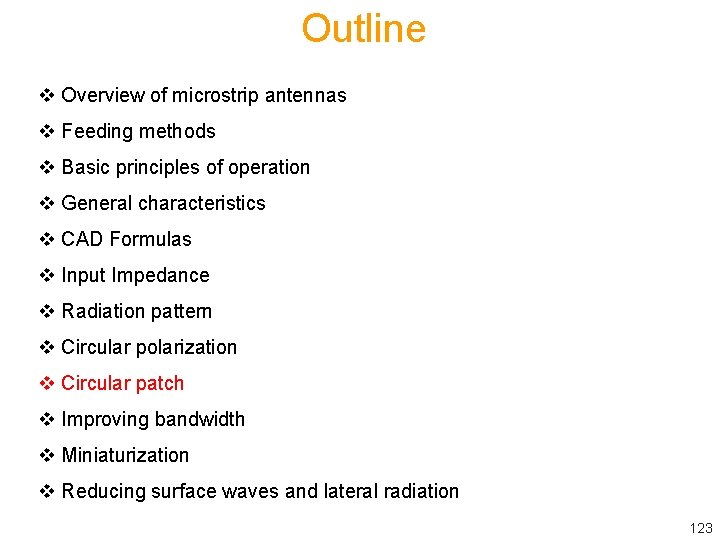 Outline

❖ Overview of microstrip antennas

❖ Feeding methods

❖ Basic principles of operation

❖ General characteristics

❖ CAD Formulas

❖ Input Impedance

❖ Radiation pattern

❖ Circular polarization

❖ Circular patch

❖ Improving bandwidth

❖ Miniaturization

❖ Reducing surface waves and lateral radiation

123